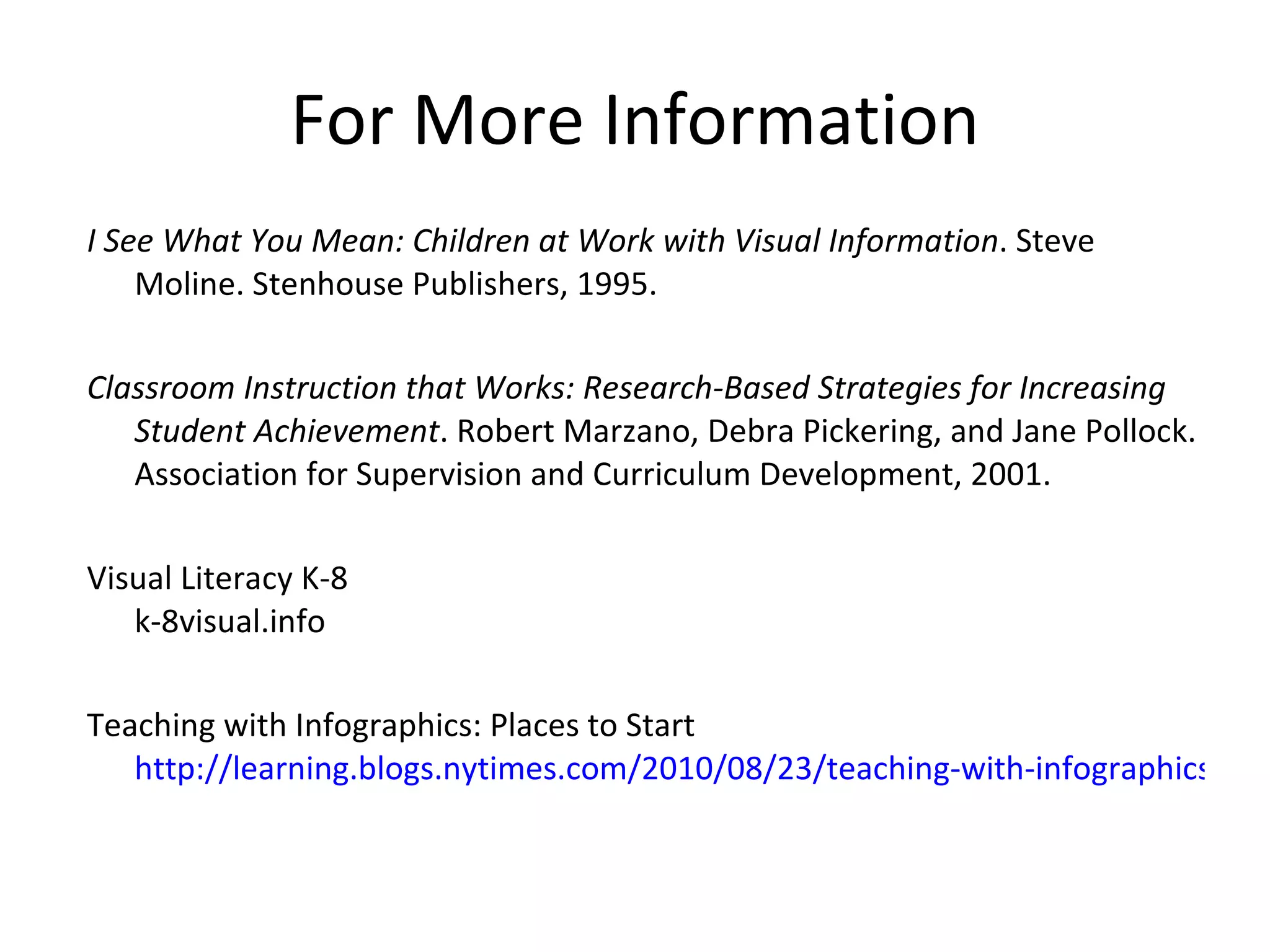 For More Information

I See What You Mean: Children at Work with Visual Information. Steve Moline. Stenhouse Publishers, 1995.

Classroom Instruction that Works: Research-Based Strategies for Increasing Student Achievement. Robert Marzano, Debra Pickering, and Jane Pollock. Association for Supervision and Curriculum Development, 2001.

Visual Literacy K-8
k-8visual.info

Teaching with Infographics: Places to Start
http://learning.blogs.nytimes.com/2010/08/23/teaching-with-infographics